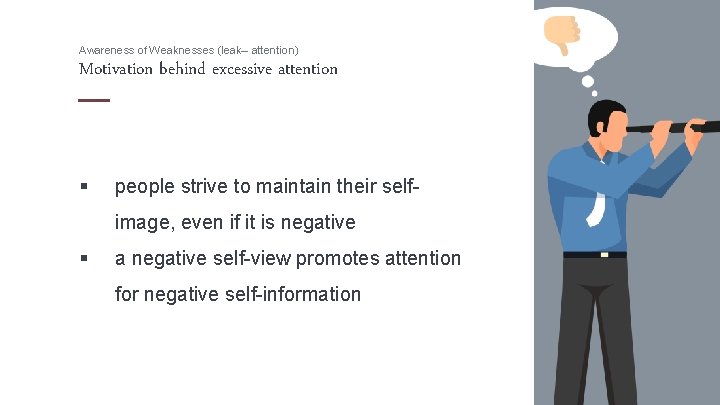 Awareness of Weaknesses (leak– attention)
Motivation behind excessive attention

▪ people strive to maintain their self-image, even if it is negative
▪ a negative self-view promotes attention for negative self-information